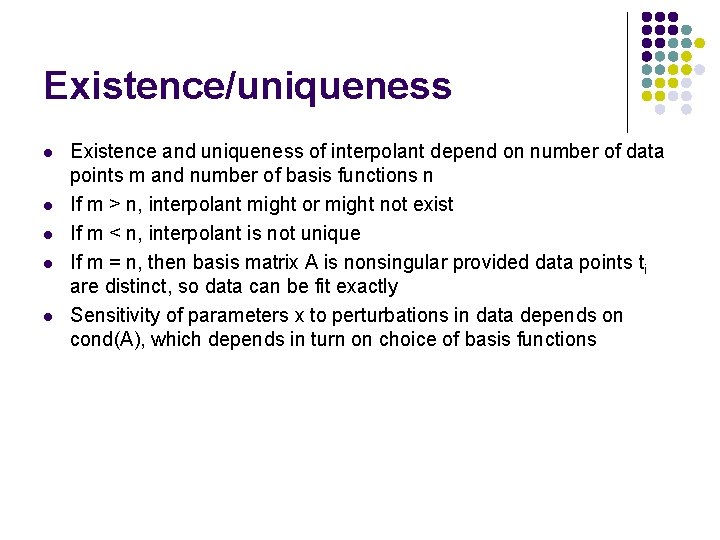 Existence/uniqueness

- Existence and uniqueness of interpolant depend on number of data points m and number of basis functions n
- If m > n, interpolant might or might not exist
- If m < n, interpolant is not unique
- If m = n, then basis matrix A is nonsingular provided data points $t_i$ are distinct, so data can be fit exactly
- Sensitivity of parameters x to perturbations in data depends on cond(A), which depends in turn on choice of basis functions